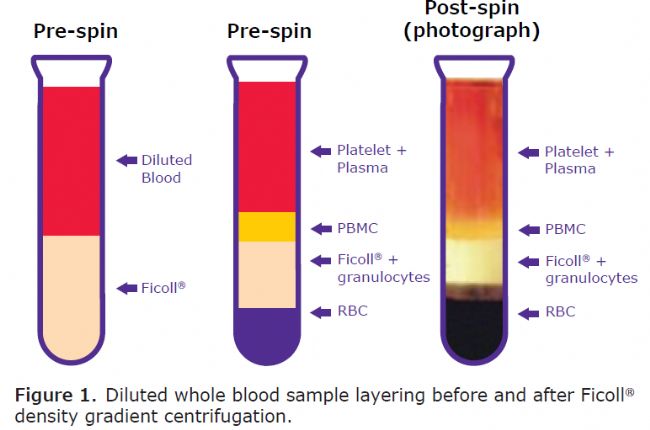 Pre-spin

Diluted Blood

Ficoll®

Pre-spin

Platelet + Plasma

PBMC

Ficoll® + granulocytes

RBC

Post-spin (photograph)

Platelet + Plasma

PBMC

Ficoll® + granulocytes

RBC

Figure 1. Diluted whole blood sample layering before and after Ficoll® density gradient centrifugation.